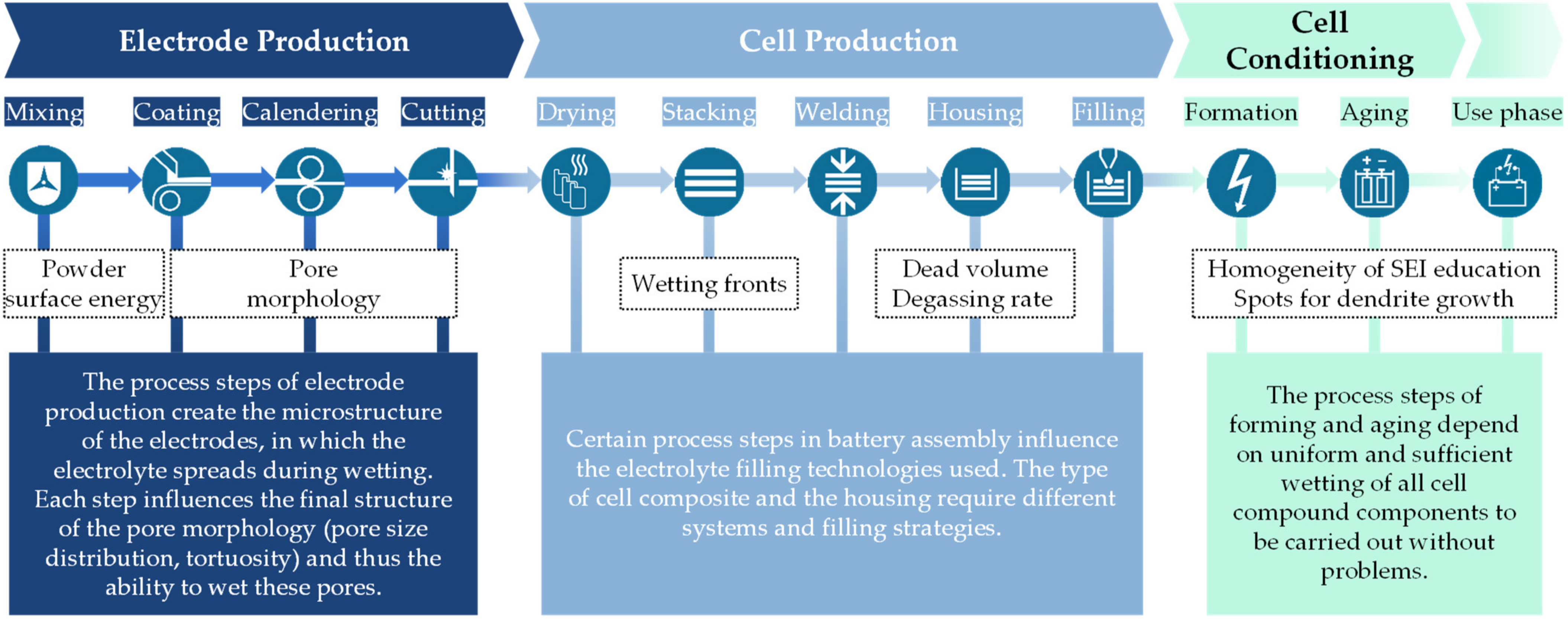 Electrode Production

Cell Production

Cell Conditioning

Mixing

Coating

Calendering

Cutting

Drying

Stacking

Welding

Housing

Filling

Formation

Aging

Use phase

Powder surface energy

Pore morphology

Wetting fronts

Dead volume Degassing rate

Homogeneity of SEI education Spots for dendrite growth

The process steps of electrode production create the microstructure of the electrodes, in which the electrolyte spreads during wetting. Each step influences the final structure of the pore morphology (pore size distribution, tortuosity) and thus the ability to wet these pores.

Certain process steps in battery assembly influence the electrolyte filling technologies used. The type of cell composite and the housing require different systems and filling strategies.

The process steps of forming and aging depend on uniform and sufficient wetting of all cell compound components to be carried out without problems.